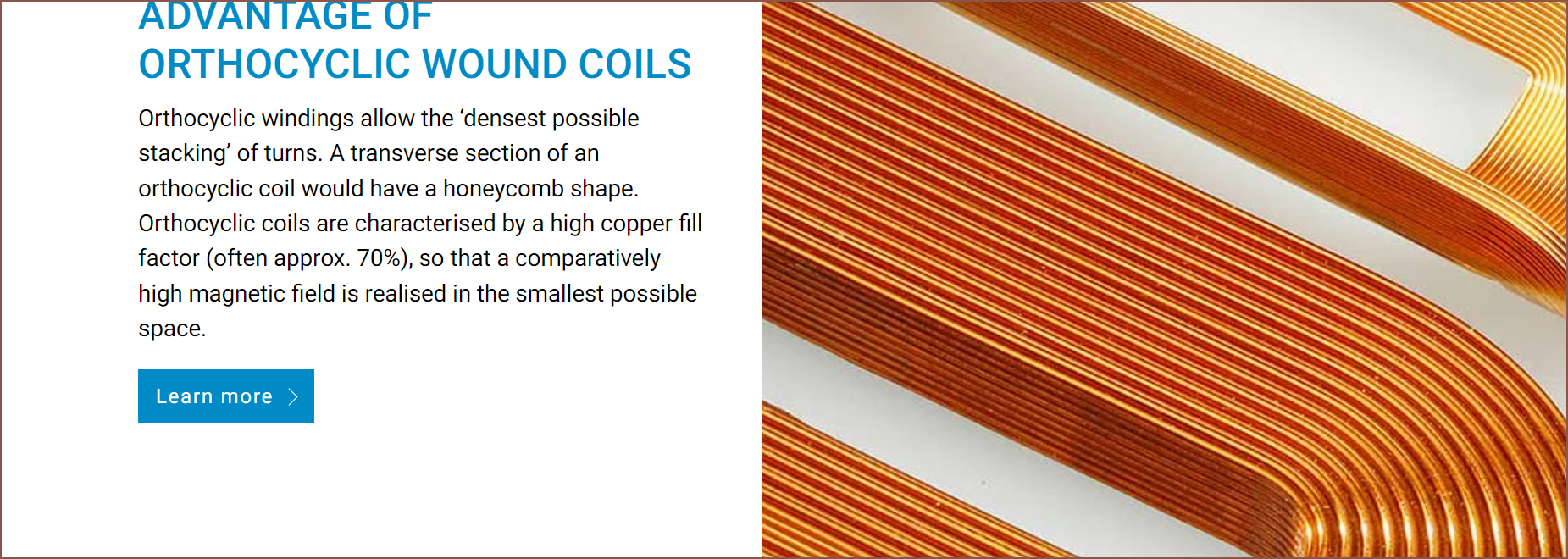 ADVANTAGE OF ORTHOCYCLIC WOUND COILS

Orthocyclic windings allow the ‘densest possible stacking’ of turns. A transverse section of an orthocyclic coil would have a honeycomb shape. Orthocyclic coils are characterised by a high copper fill factor (often approx. 70%), so that a comparatively high magnetic field is realised in the smallest possible space.

Learn more